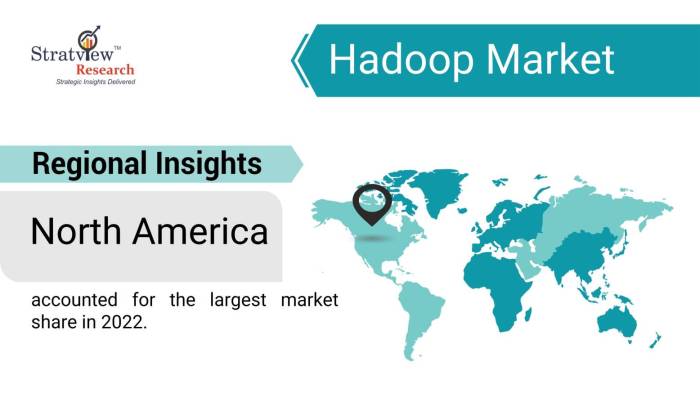 Stratview™ Research
Strategic Insights Delivered

Hadoop Market

Regional Insights

North America

accounted for the largest market share in 2022.